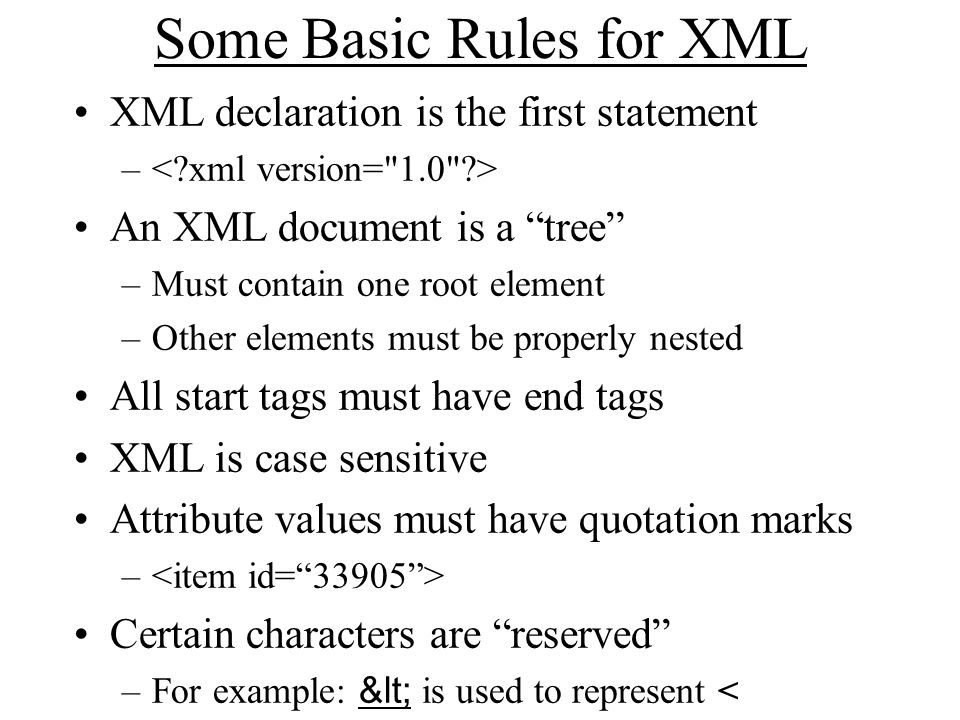 Some Basic Rules for XML

• XML declaration is the first statement
– <?xml version="1.0"?>

• An XML document is a “tree”
– Must contain one root element
– Other elements must be properly nested

• All start tags must have end tags

• XML is case sensitive

• Attribute values must have quotation marks
– <item id=“33905”>

• Certain characters are “reserved”
– For example: &lt; is used to represent <